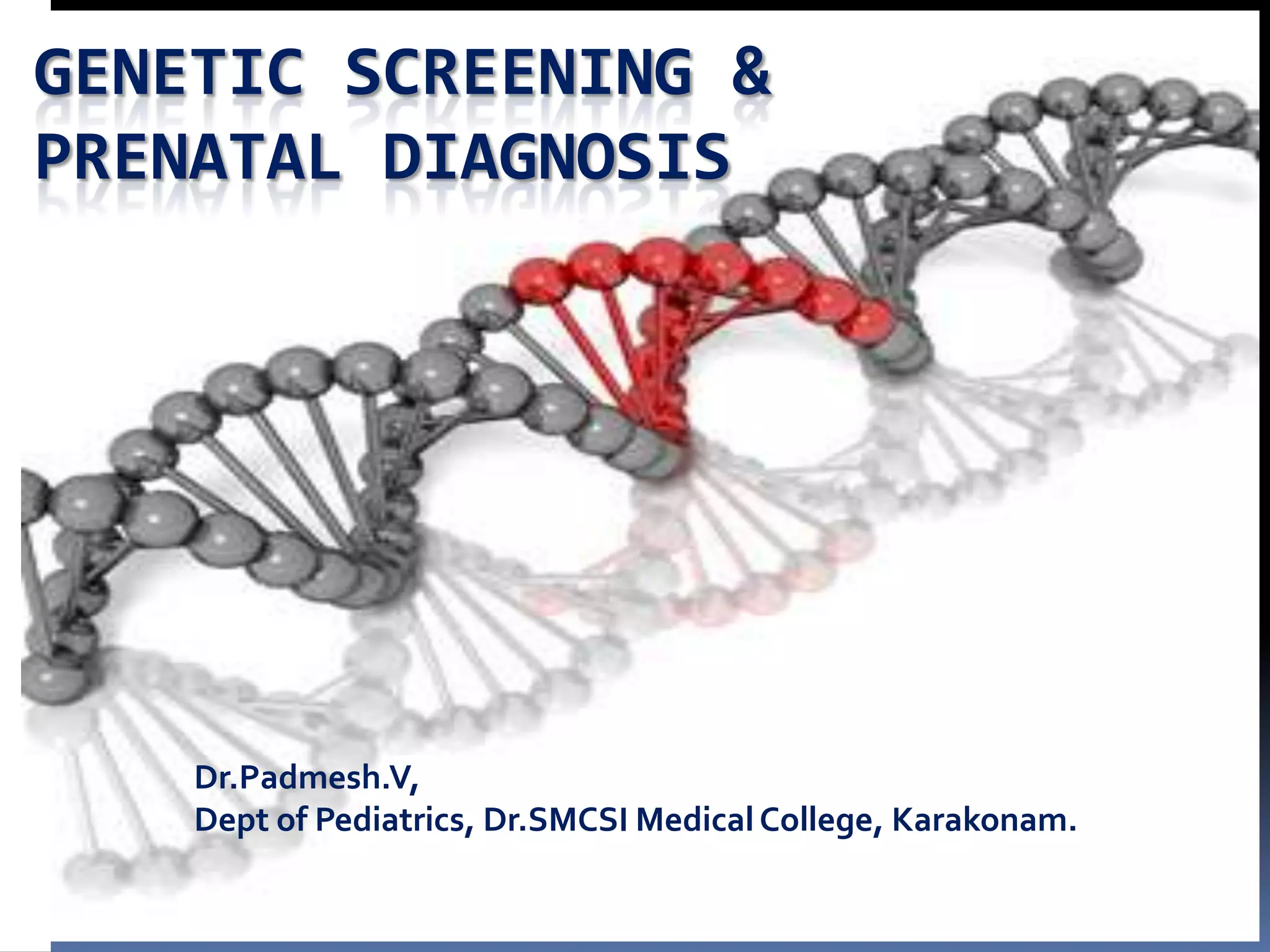 GENETIC SCREENING & PRENATAL DIAGNOSIS

Dr.Padmesh.V,
Dept of Pediatrics, Dr.SMCSI Medical College, Karakonam.